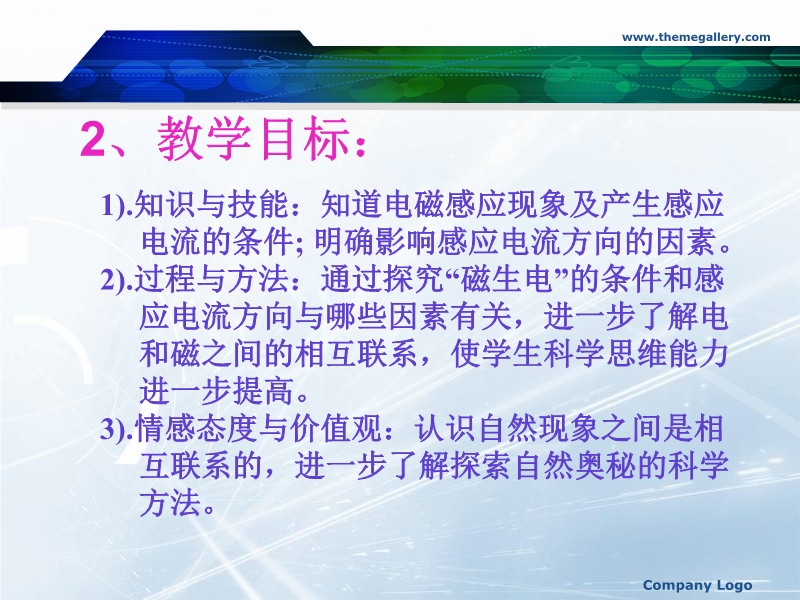 www.themegallery.com

2、教学目标：

1).知识与技能：知道电磁感应现象及产生感应电流的条件; 明确影响感应电流方向的因素。

2).过程与方法：通过探究“磁生电”的条件和感应电流方向与哪些因素有关，进一步了解电和磁之间的相互联系，使学生科学思维能力进一步提高。

3).情感态度与价值观：认识自然现象之间是相互联系的，进一步了解探索自然奥秘的科学方法。

Company Logo